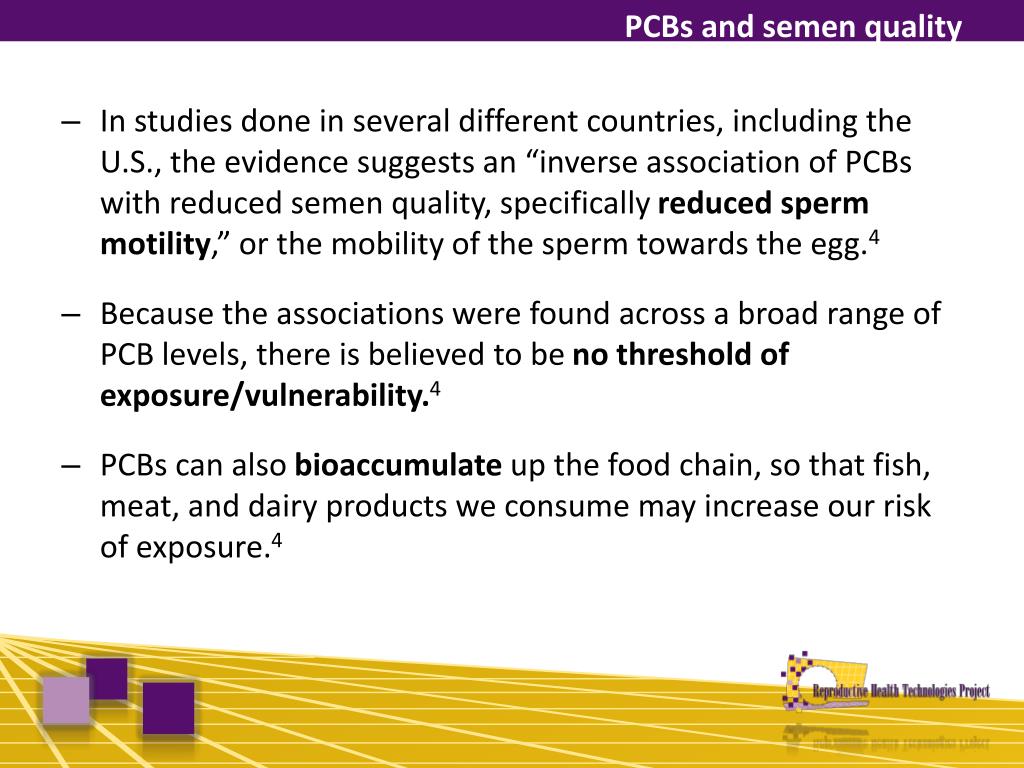 PCBs and semen quality

– In studies done in several different countries, including the U.S., the evidence suggests an “inverse association of PCBs with reduced semen quality, specifically reduced sperm motility,” or the mobility of the sperm towards the egg.$^4$

– Because the associations were found across a broad range of PCB levels, there is believed to be no threshold of exposure/vulnerability.$^4$

– PCBs can also bioaccumulate up the food chain, so that fish, meat, and dairy products we consume may increase our risk of exposure.$^4$

Reproductive Health Technologies Project